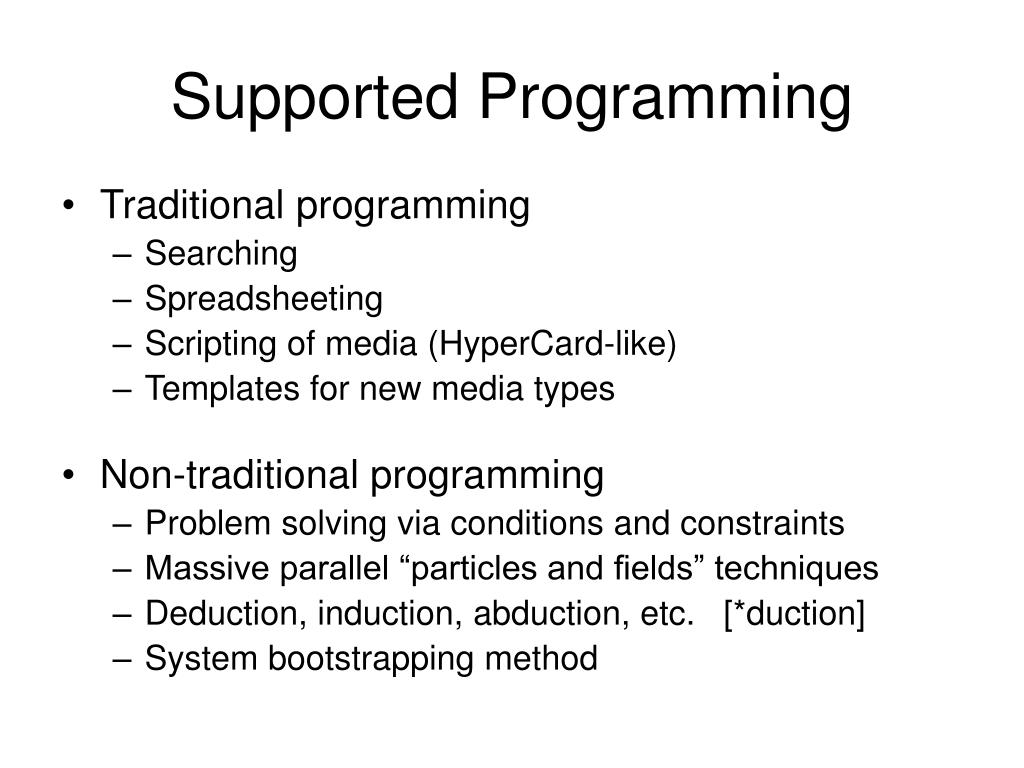 Supported Programming

• Traditional programming
– Searching
– Spreadsheeting
– Scripting of media (HyperCard-like)
– Templates for new media types

• Non-traditional programming
– Problem solving via conditions and constraints
– Massive parallel “particles and fields” techniques
– Deduction, induction, abduction, etc. [*duction]
– System bootstrapping method